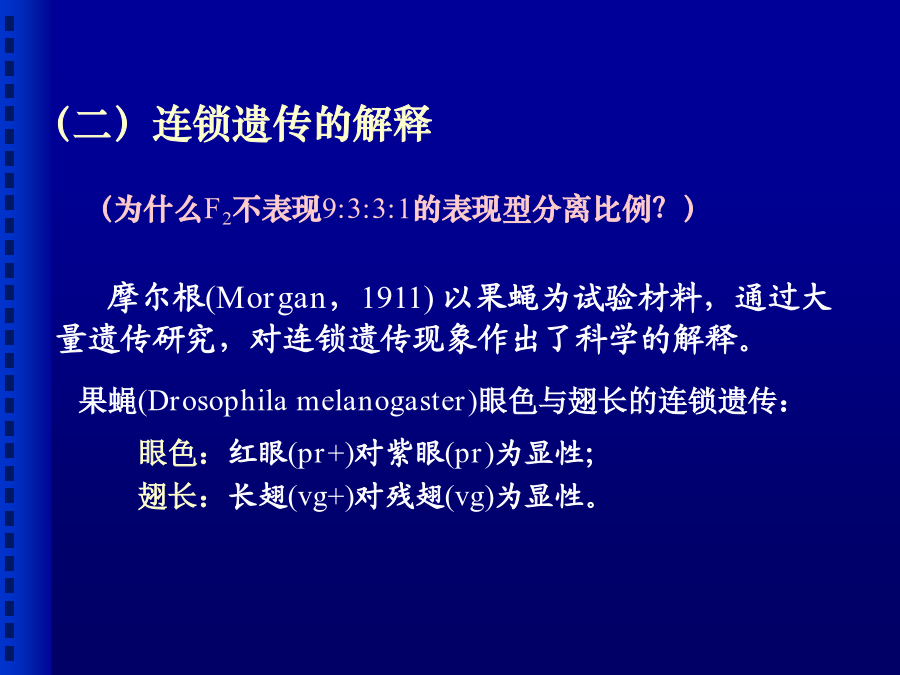 （二）连锁遗传的解释

（为什么$F_2$不表现9:3:3:1的表现型分离比例？）

摩尔根(Morgan，1911) 以果蝇为试验材料，通过大量遗传研究，对连锁遗传现象作出了科学的解释。

果蝇(Drosophila melanogaster)眼色与翅长的连锁遗传：

眼色：红眼(pr+)对紫眼(pr)为显性;

翅长：长翅(vg+)对残翅(vg)为显性。